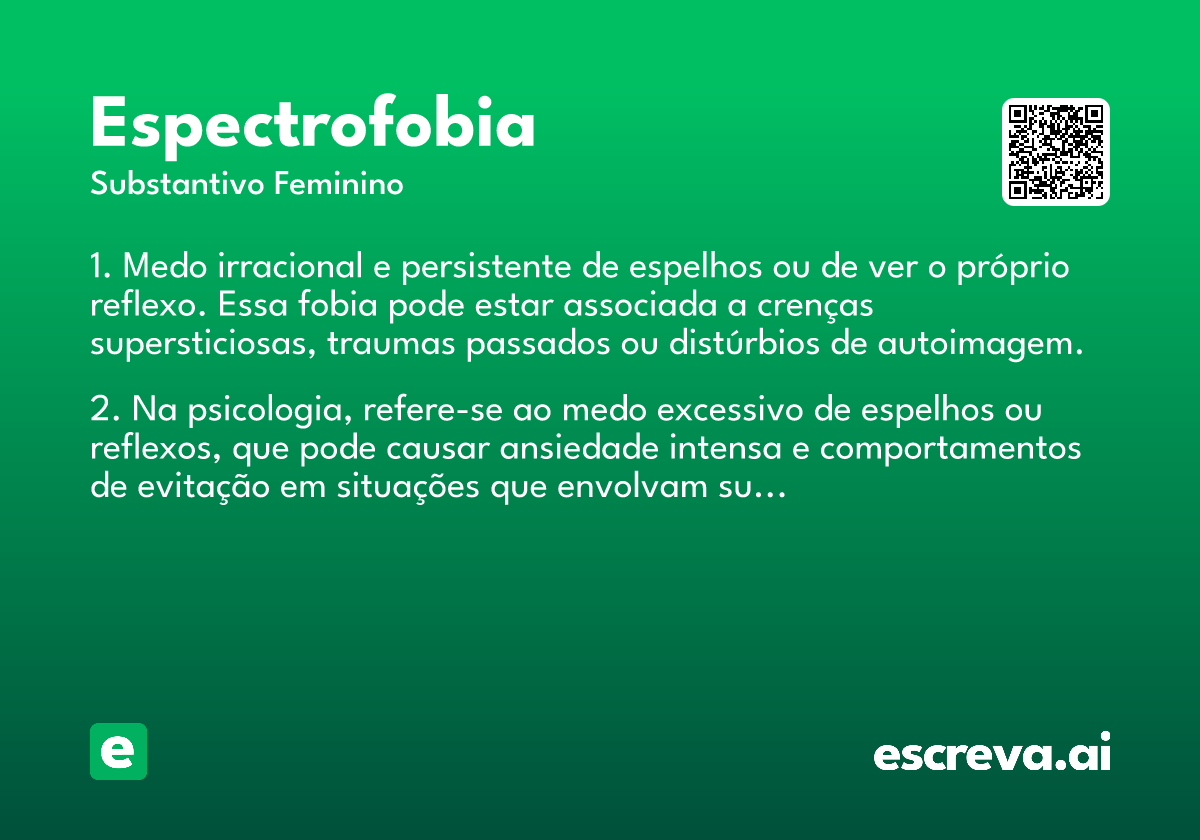 Espectrofobia
Substantivo Feminino

1. Medo irracional e persistente de espelhos ou de ver o próprio reflexo. Essa fobia pode estar associada a crenças supersticiosas, traumas passados ou distúrbios de autoimagem.

2. Na psicologia, refere-se ao medo excessivo de espelhos ou reflexos, que pode causar ansiedade intensa e comportamentos de evitação em situações que envolvam su…

e

escreva.ai